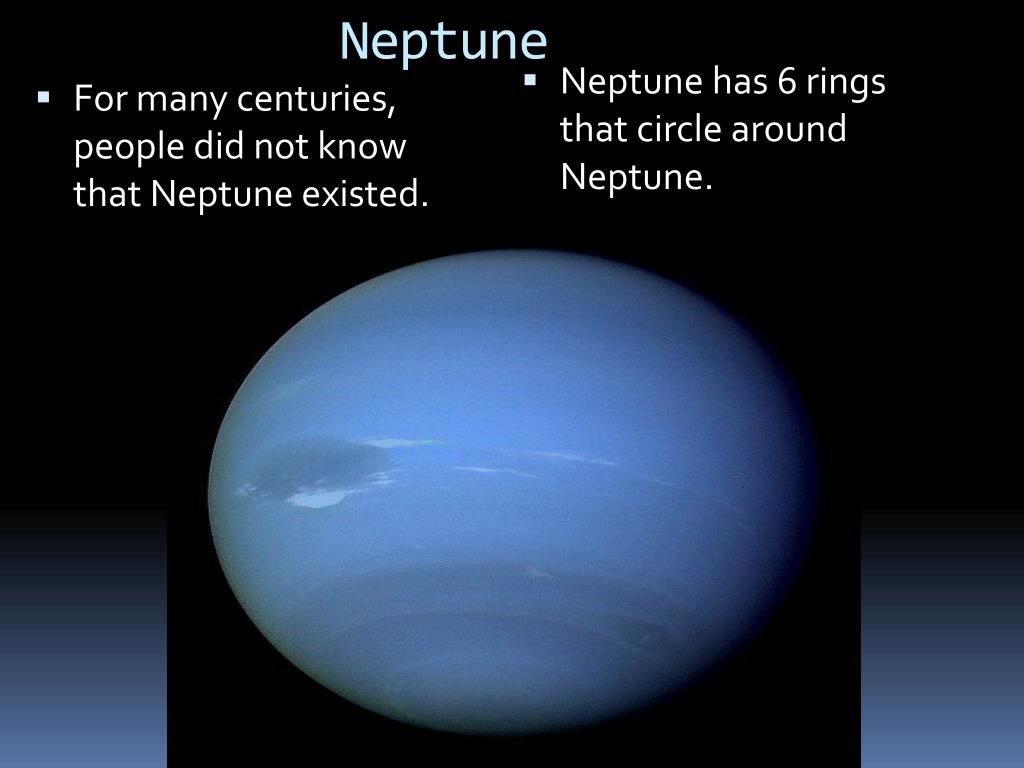 Neptune

▪ For many centuries, people did not know that Neptune existed.

▪ Neptune has 6 rings that circle around Neptune.